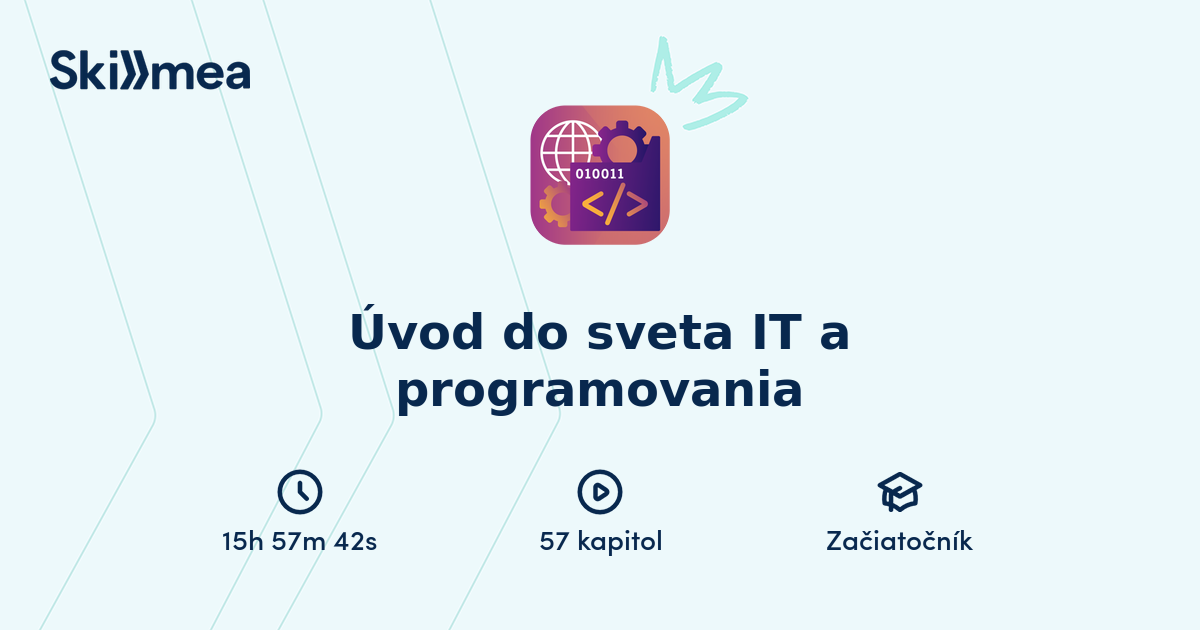 Skillmea

010011
</>

Úvod do sveta IT a programovania

15h 57m 42s

57 kapitol

Začiatočník